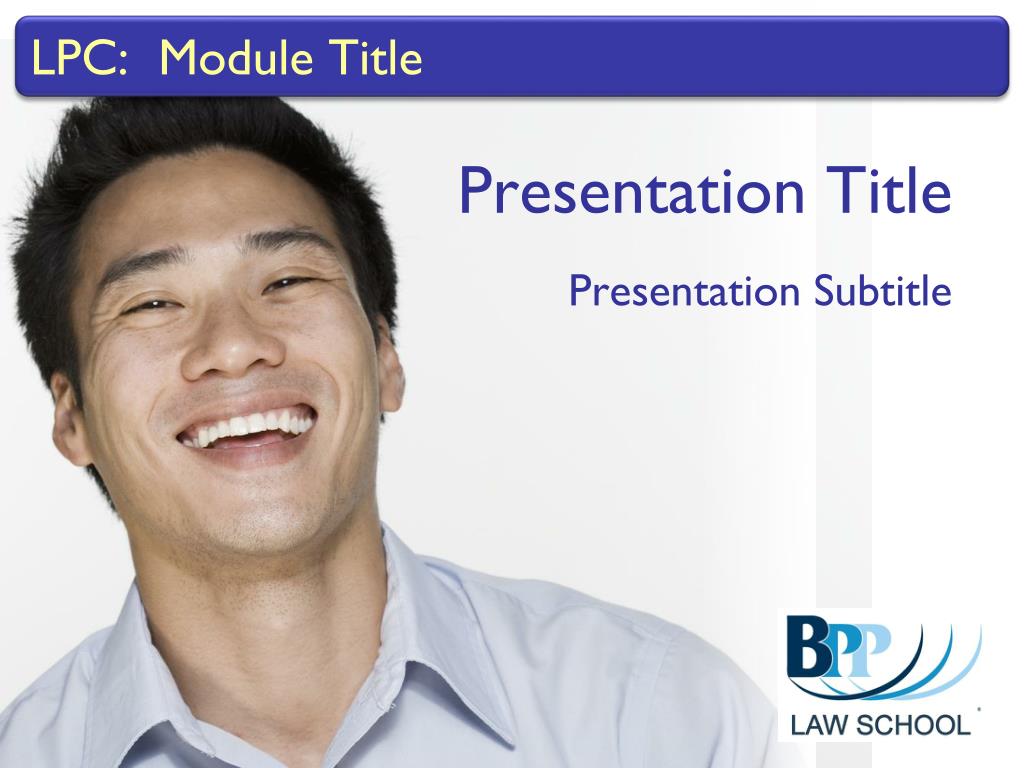 LPC: Module Title

Presentation Title

Presentation Subtitle

BPP

LAW SCHOOL